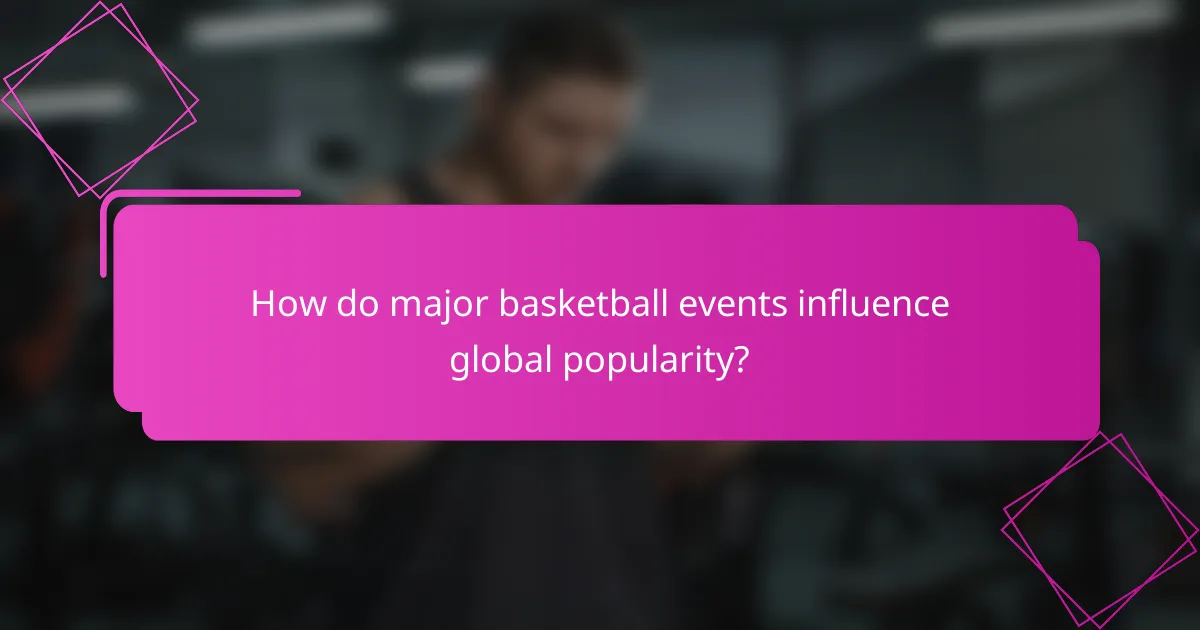 How do major basketball events influence global popularity?